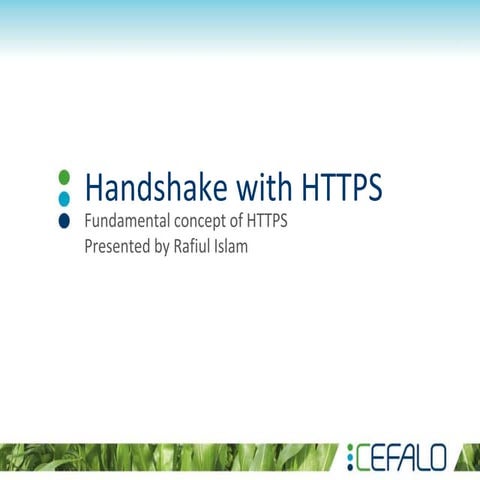 Handshake with HTTPS
Fundamental concept of HTTPS
Presented by Rafiul Islam

CEFALO